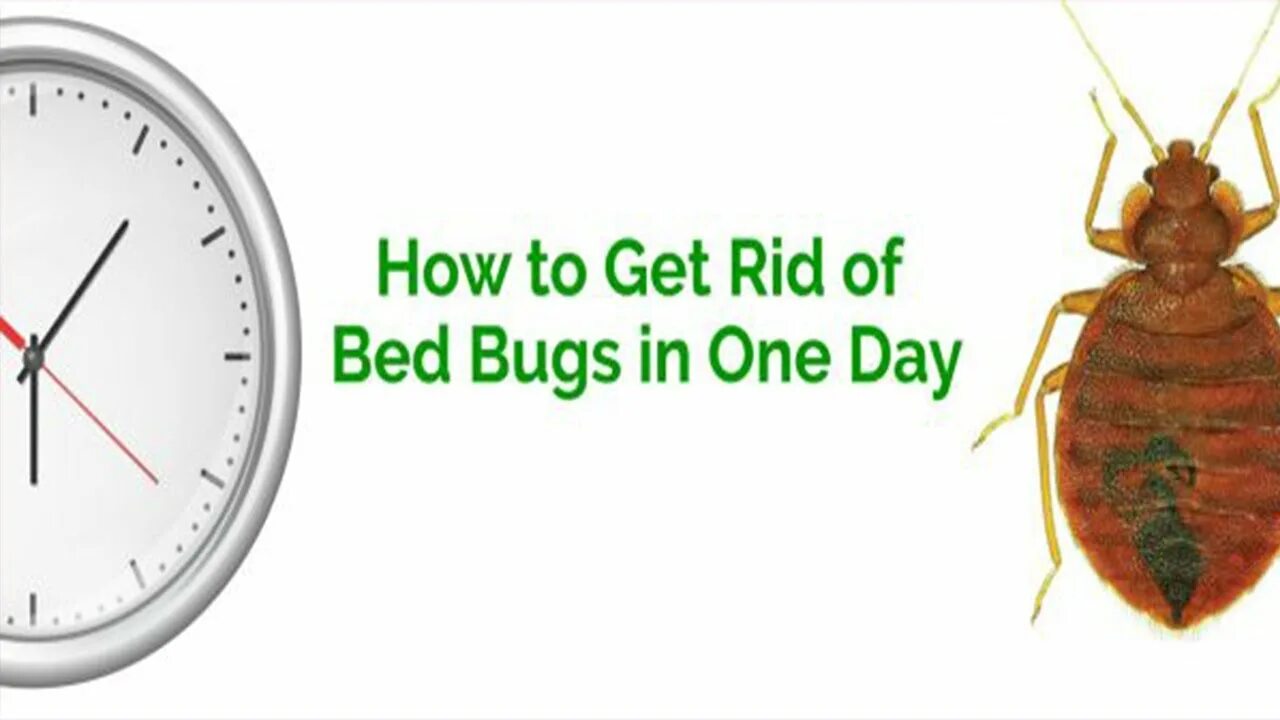 How to Get Rid of Bed Bugs in One Day